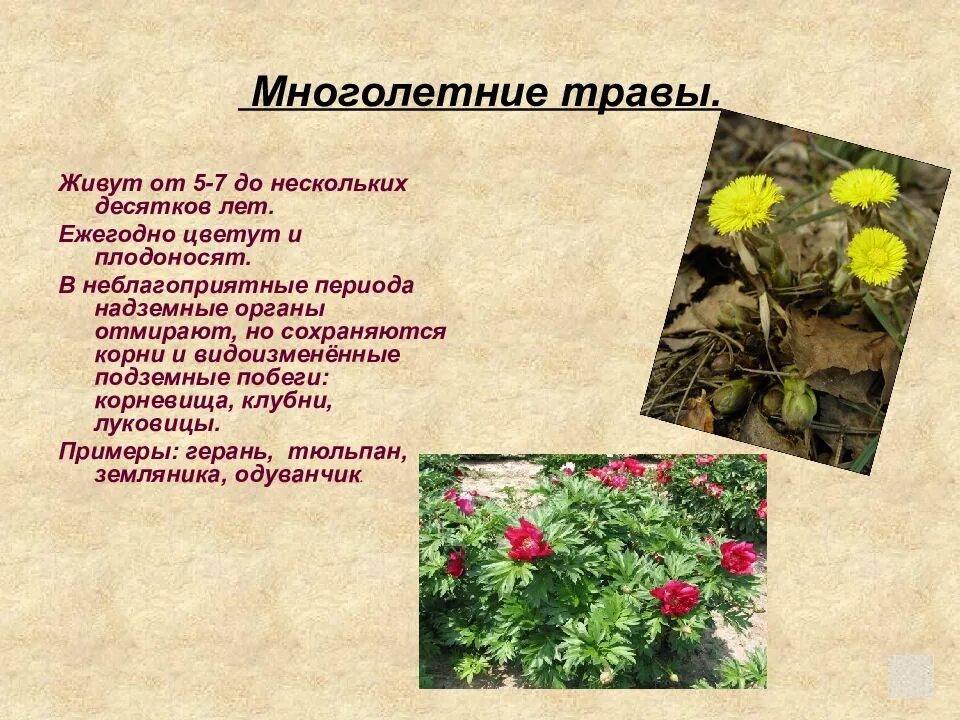 Многолетние травы.

Живут от 5-7 до нескольких десятков лет.

Ежегодно цветут и плодоносят.

В неблагоприятные периода надземные органы отмирают, но сохраняются корни и видоизменённые подземные побеги: корневища, клубни, луковицы.

Примеры: герань, тюльпан, земляника, одуванчик.